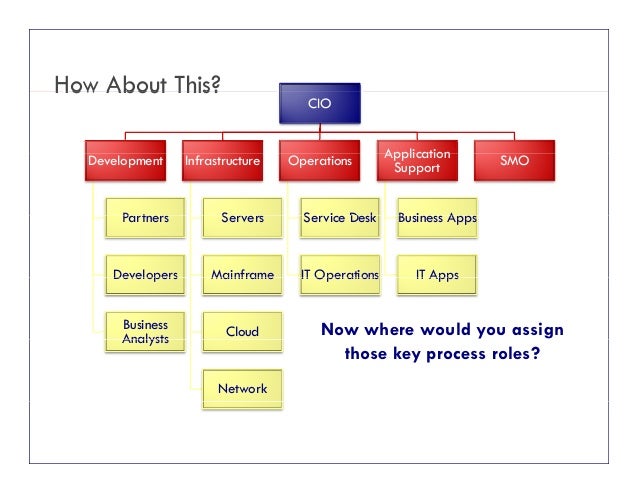 How About This?

CIO

Development

Infrastructure

Operations

Application Support

SMO

Partners

Developers

Business Analysts

Servers

Mainframe

Cloud

Network

Service Desk

IT Operations

Business Apps

IT Apps

Now where would you assign those key process roles?